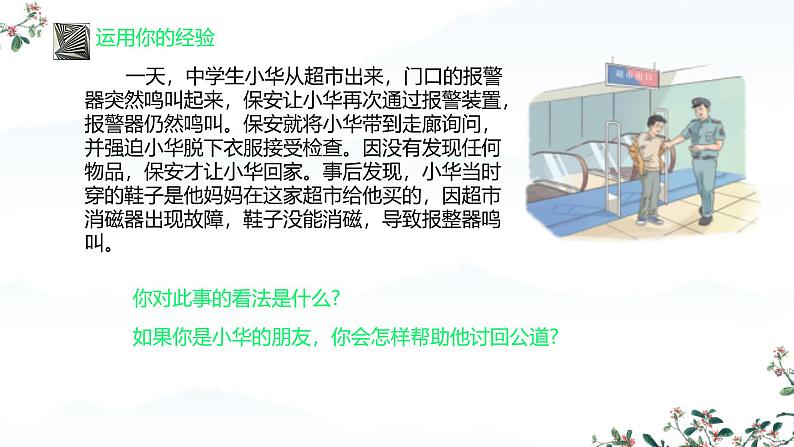 运用你的经验

一天，中学生小华从超市出来，门口的报警器突然鸣叫起来，保安让小华再次通过报警装置，报警器仍然鸣叫。保安就将小华带到走廊询问，并强迫小华脱下衣服接受检查。因没有发现任何物品，保安才让小华回家。事后发现，小华当时穿的鞋子是他妈妈在这家超市给他买的，因超市消磁器出现故障，鞋子没能消磁，导致报整器鸣叫。

超市出口

你对此事的看法是什么？

如果你是小华的朋友，你会怎样帮助他讨回公道？